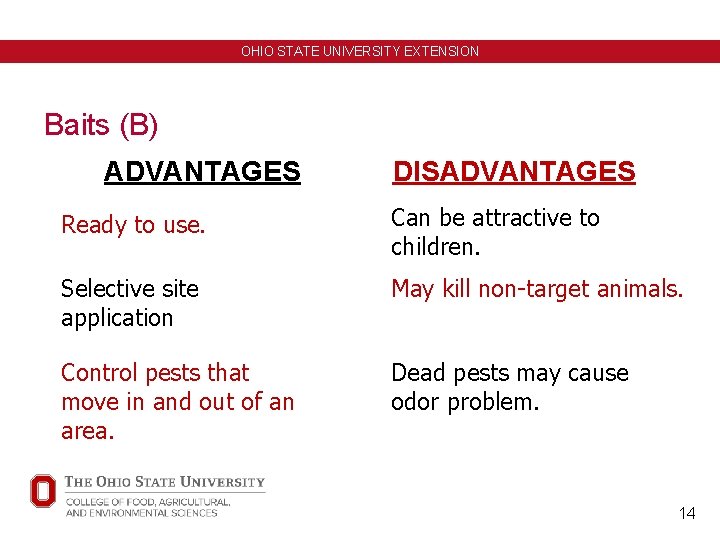 OHIO STATE UNIVERSITY EXTENSION

Baits (B)

ADVANTAGES

Ready to use.

Selective site application

Control pests that move in and out of an area.

DISADVANTAGES

Can be attractive to children.

May kill non-target animals.

Dead pests may cause odor problem.

THE OHIO STATE UNIVERSITY
COLLEGE OF FOOD, AGRICULTURAL, AND ENVIRONMENTAL SCIENCES

14